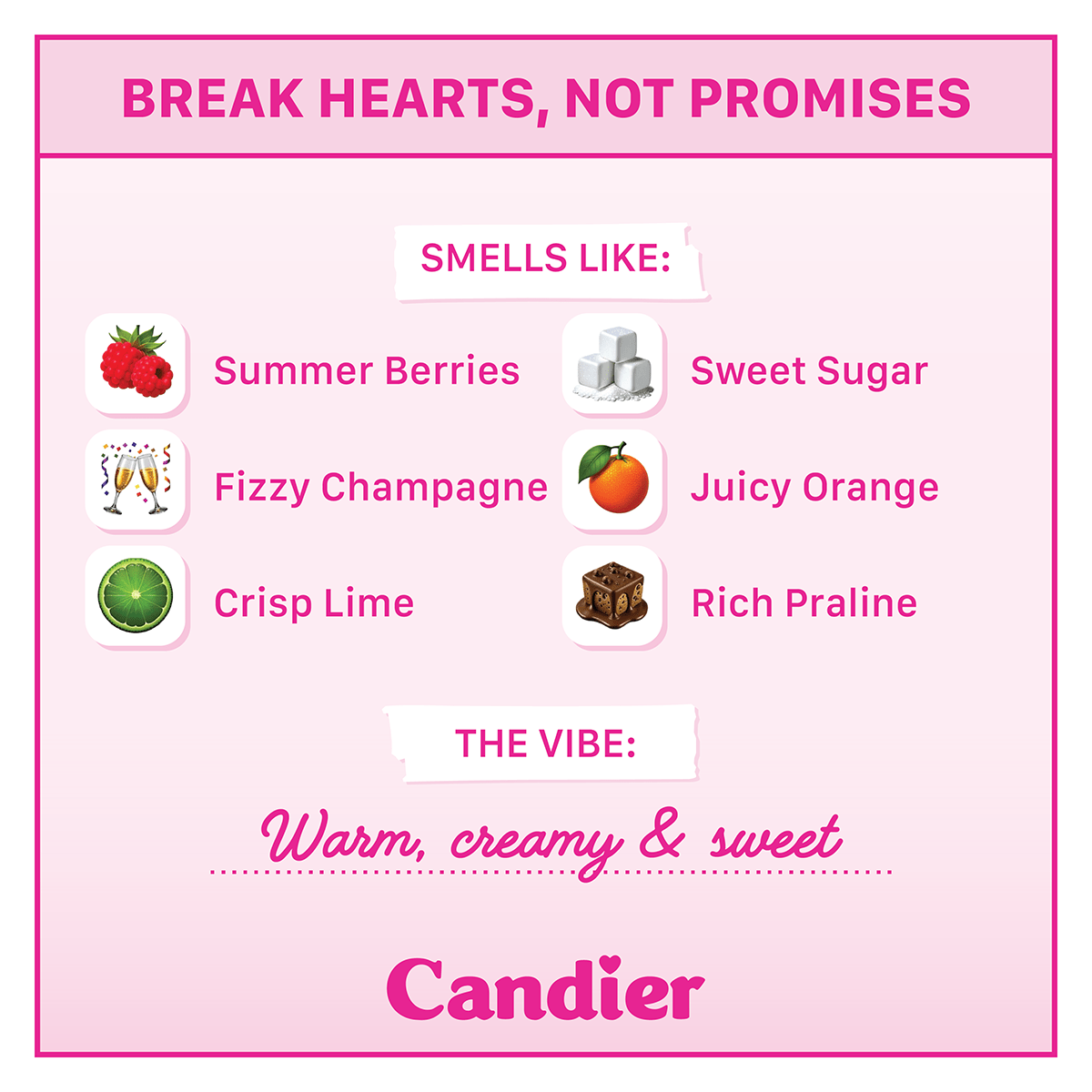 BREAK HEARTS, NOT PROMISES

SMELLS LIKE:

Summer Berries

Fizzy Champagne

Crisp Lime

Sweet Sugar

Juicy Orange

Rich Praline

THE VIBE:

Warm, creamy & sweet

Candier